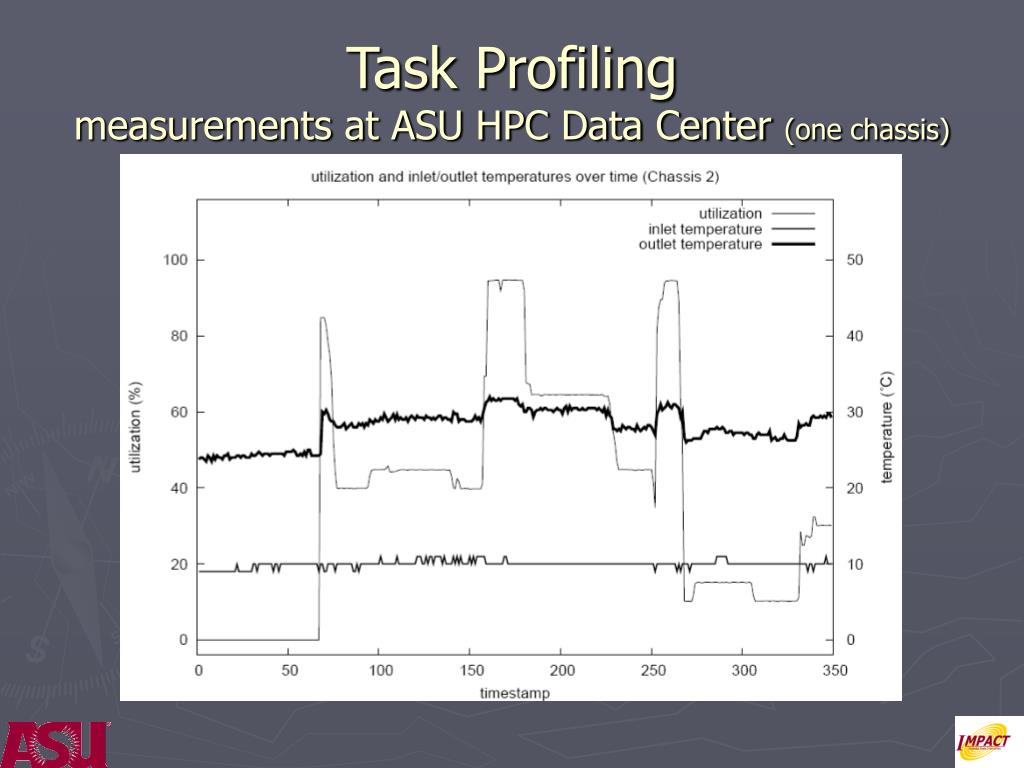 Task Profiling
measurements at ASU HPC Data Center (one chassis)

utilization and inlet/outlet temperatures over time (Chassis 2)

utilization
inlet temperature
outlet temperature

utilization (%)

100
80
60
40
20
0

temperature (°C)

50
40
30
20
10
0

0 50 100 150 200 250 300 350

timestamp

ASU

IMPACT